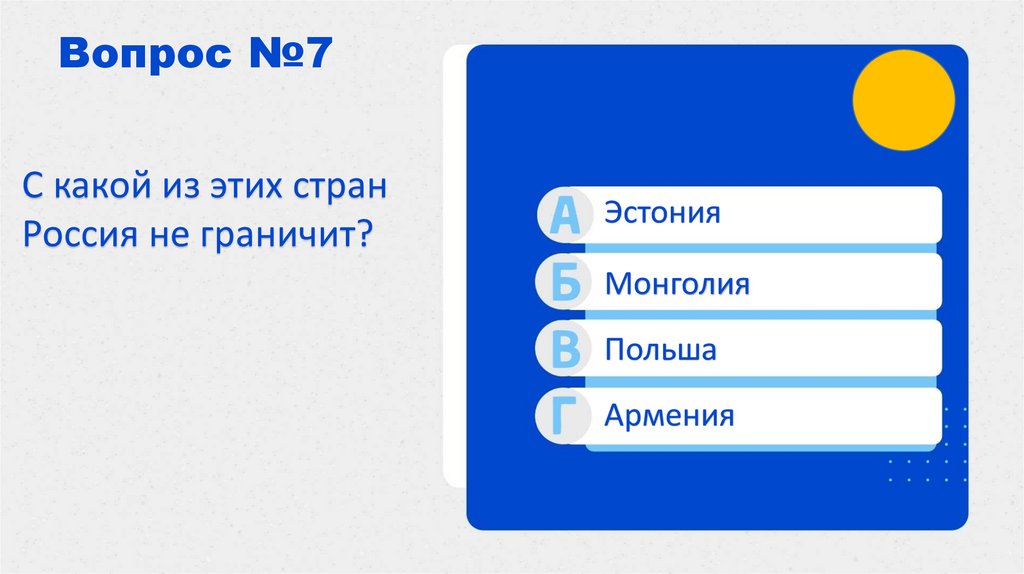 Вопрос №7

С какой из этих стран Россия не граничит?

А Эстония

Б Монголия

В Польша

Г Армения